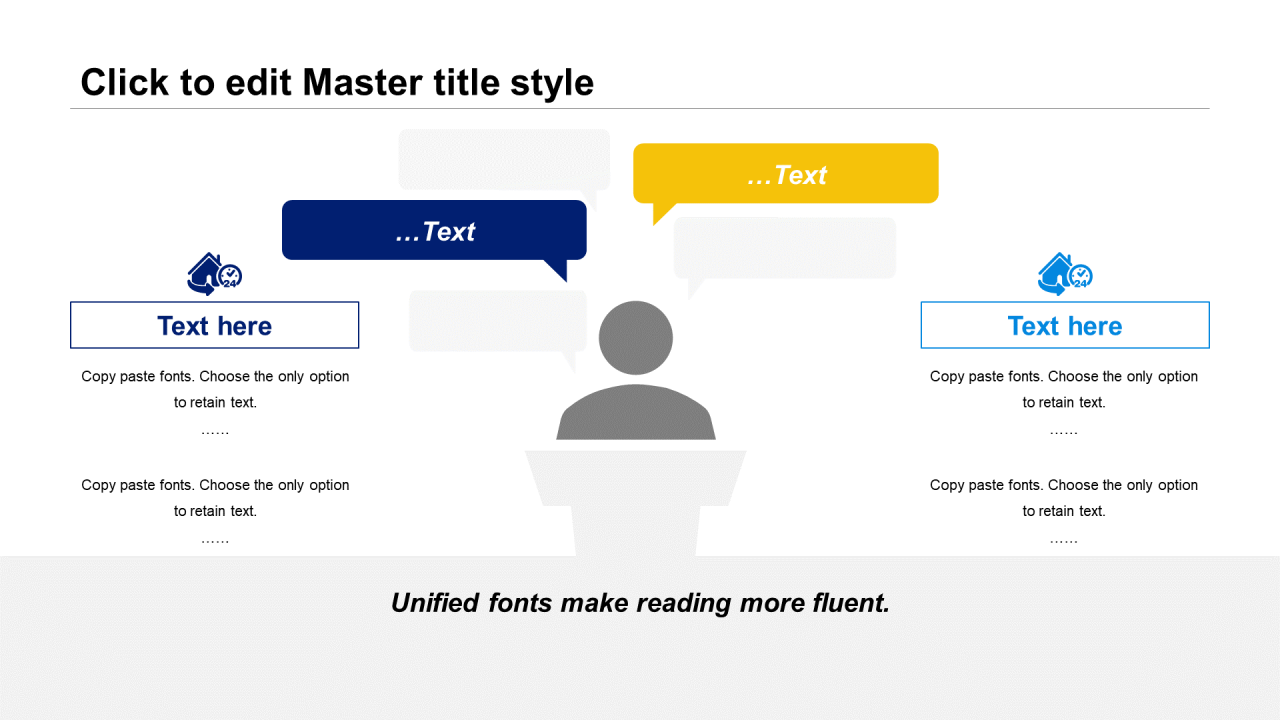 Click to edit Master title style

…Text

…Text

24

Text here

Copy paste fonts. Choose the only option to retain text.

……

Copy paste fonts. Choose the only option to retain text.

……

24

Text here

Copy paste fonts. Choose the only option to retain text.

……

Copy paste fonts. Choose the only option to retain text.

……

Unified fonts make reading more fluent.